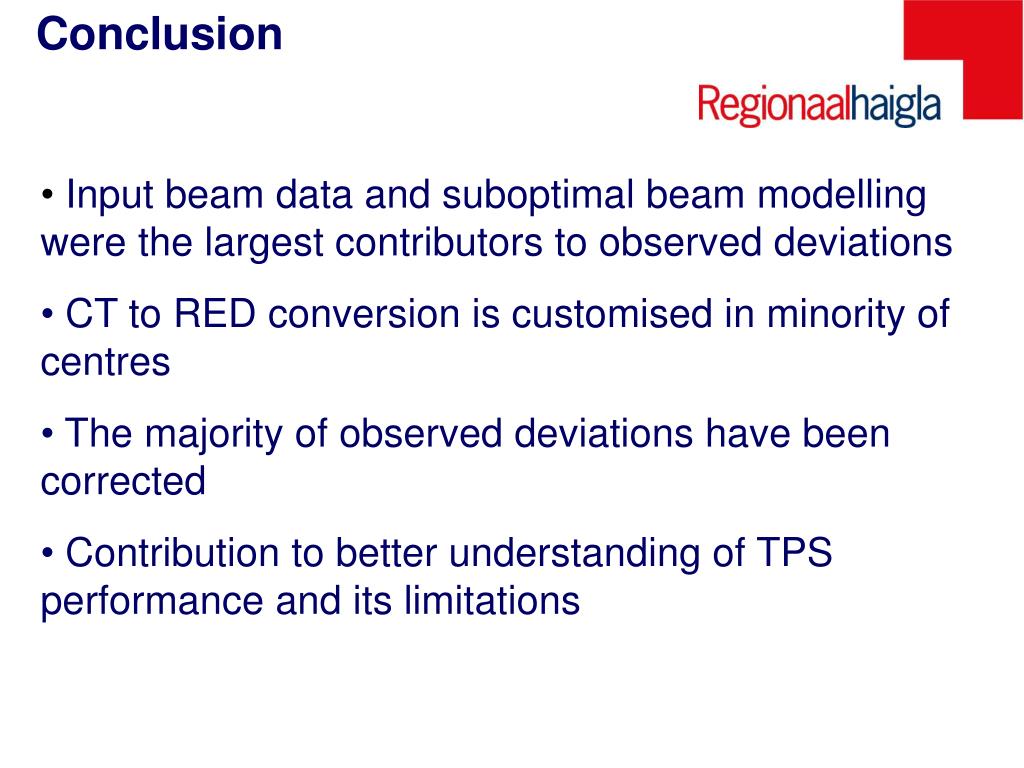 Conclusion

Regionaalhaigla

• Input beam data and suboptimal beam modelling were the largest contributors to observed deviations

• CT to RED conversion is customised in minority of centres

• The majority of observed deviations have been corrected

• Contribution to better understanding of TPS performance and its limitations